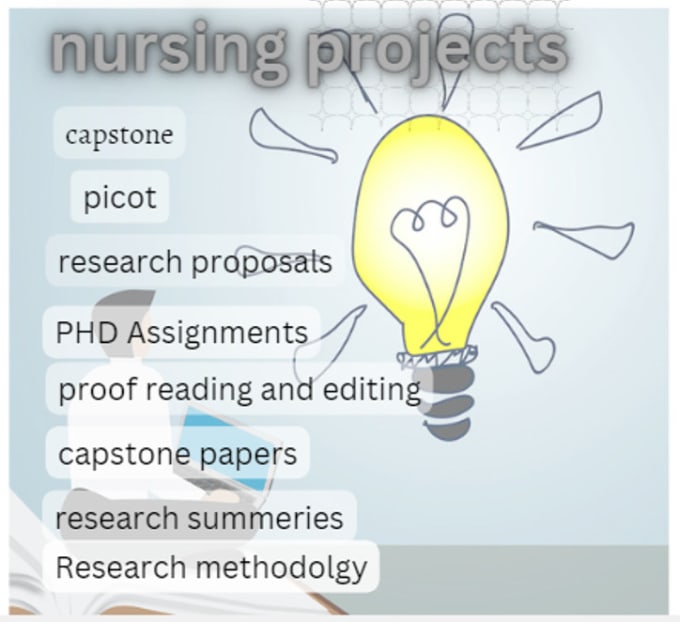 nursing projects

capstone

picot

research proposals

PHD Assignments

proof reading and editing

capstone papers

research summeries

Research methodolgy